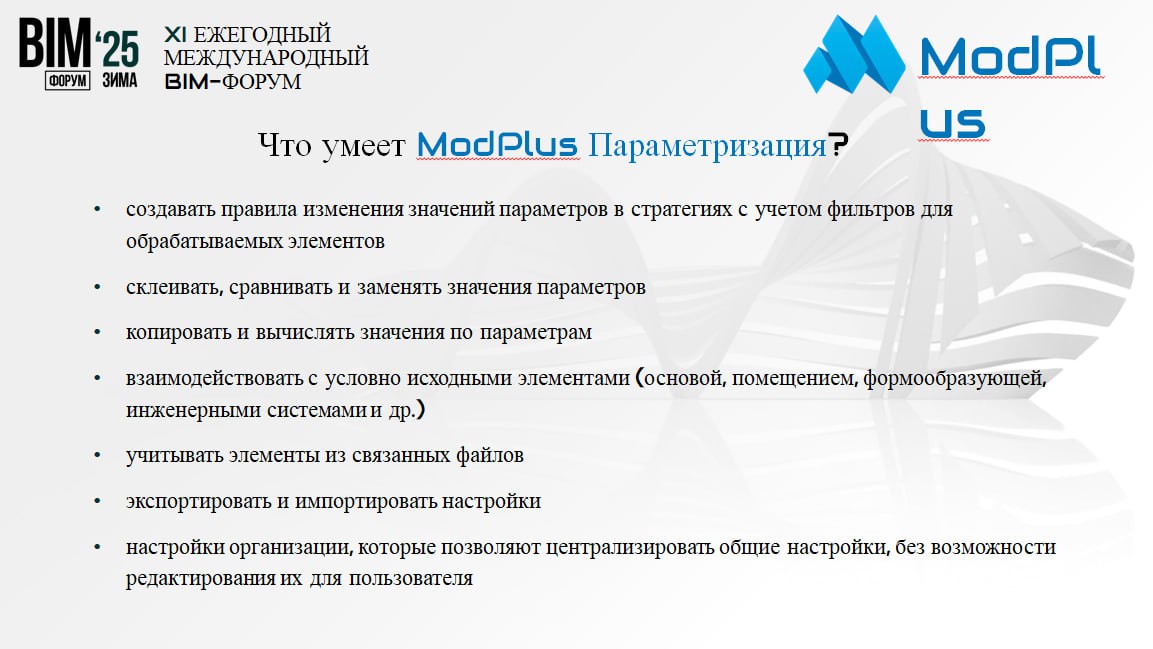 BIM ФОРУМ '25 ЗИМА

XI ЕЖЕГОДНЫЙ МЕЖДУНАРОДНЫЙ BIM-ФОРУМ

ModPl
us

Что умеет ModPlus Параметризация?

• создавать правила изменения значений параметров в стратегиях с учетом фильтров для обрабатываемых элементов

• склеивать, сравнивать и заменять значения параметров

• копировать и вычислять значения по параметрам

• взаимодействовать с условно исходными элементами (основой, помещением, формообразующей, инженерными системами и др.)

• учитывать элементы из связанных файлов

• экспортировать и импортировать настройки

• настройки организации, которые позволяют централизировать общие настройки, без возможности редактирования их для пользователя